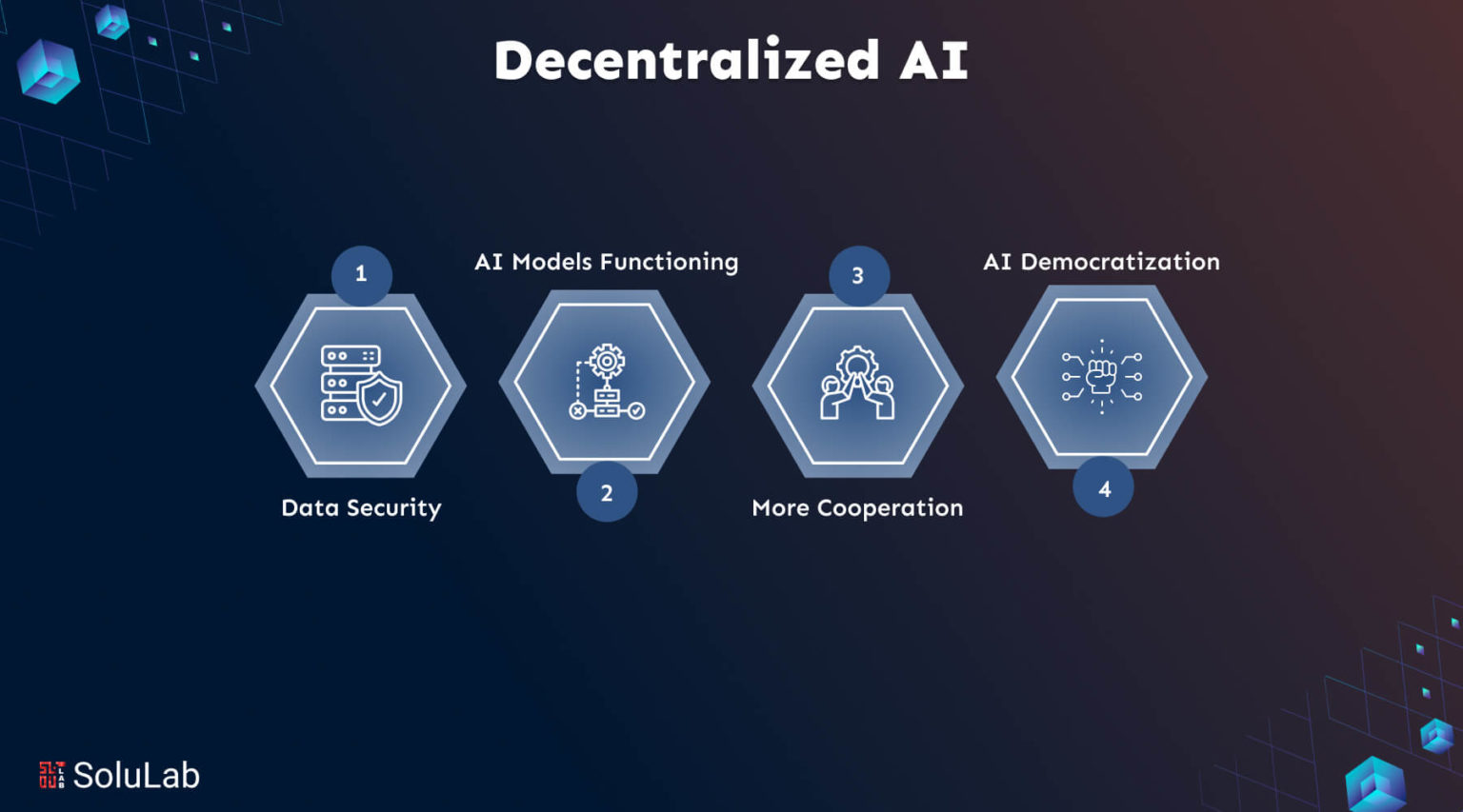 Decentralized AI

1

Data Security

AI Models Functioning

2

3

More Cooperation

AI Democratization

4

SoluLab